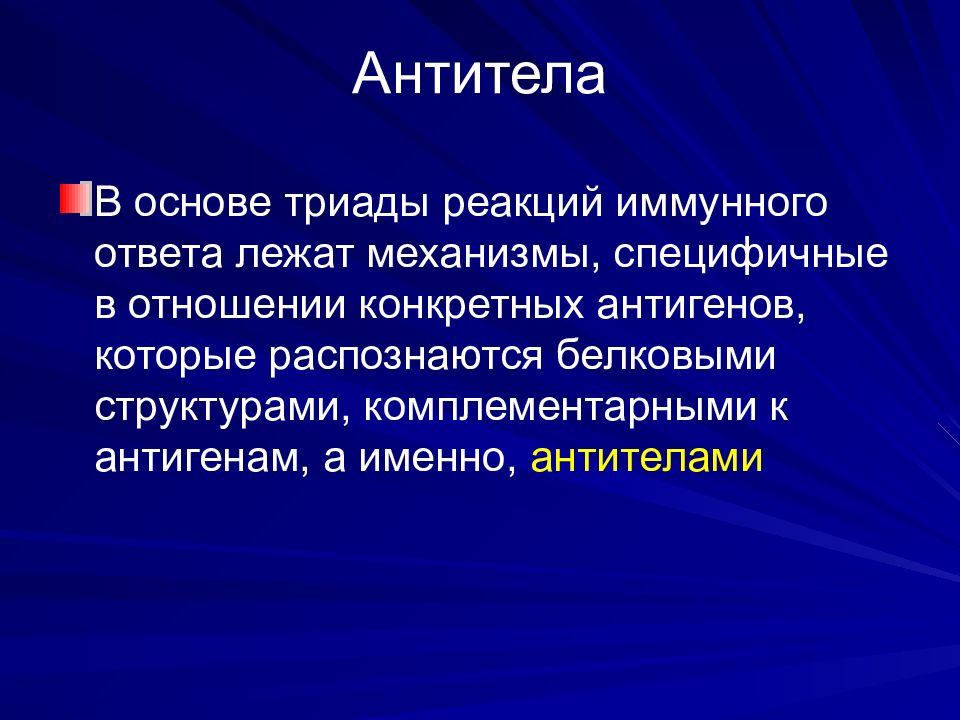 Антитела

В основе триады реакций иммунного ответа лежат механизмы, специфичные в отношении конкретных антигенов, которые распознаются белковыми структурами, комплементарными к антигенам, а именно, антителами